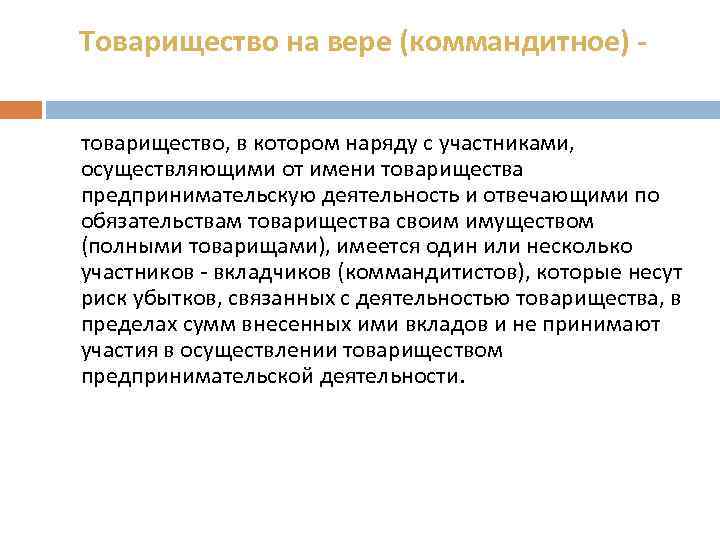 Товарищество на вере (коммандитное) -

товарищество, в котором наряду с участниками, осуществляющими от имени товарищества предпринимательскую деятельность и отвечающими по обязательствам товарищества своим имуществом (полными товарищами), имеется один или несколько участников - вкладчиков (коммандитистов), которые несут риск убытков, связанных с деятельностью товарищества, в пределах сумм внесенных ими вкладов и не принимают участия в осуществлении товариществом предпринимательской деятельности.